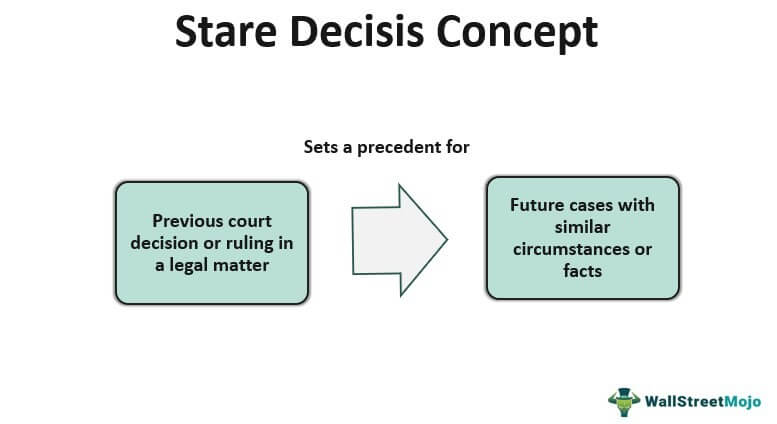 Stare Decisis Concept

Sets a precedent for

Previous court decision or ruling in a legal matter

Future cases with similar circumstances or facts

WallStreetMojo